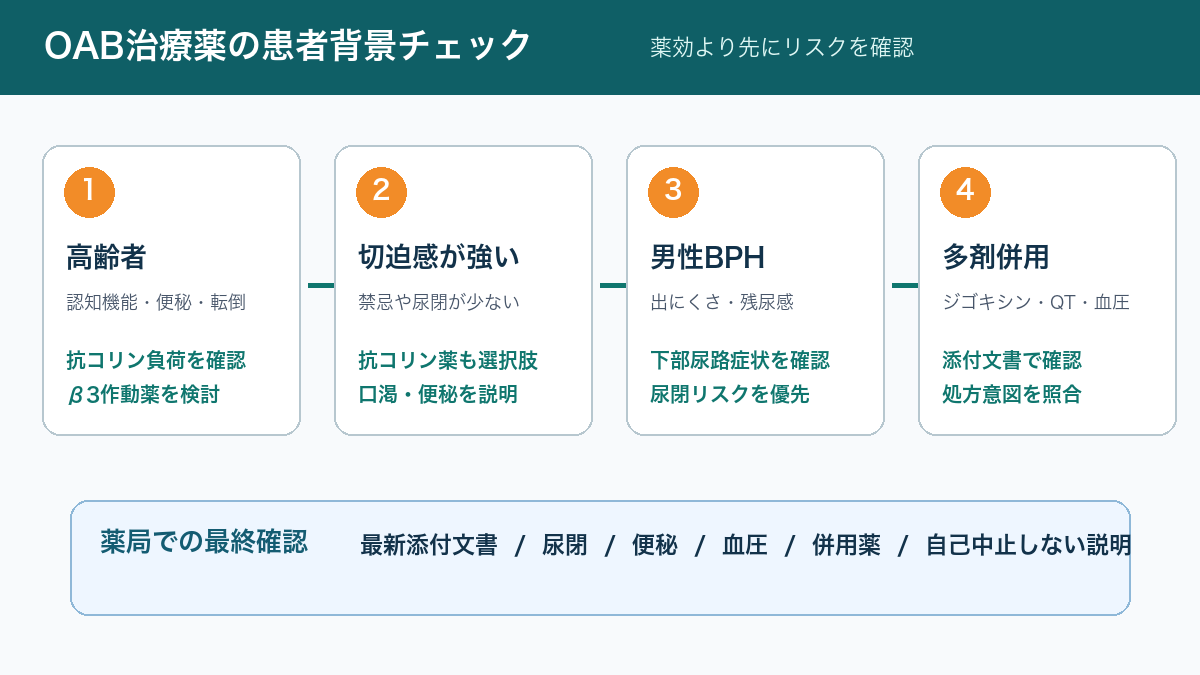 OAB治療薬の患者背景チェック

薬効より先にリスクを確認

1
高齢者
認知機能・便秘・転倒
抗コリン負荷を確認
β3作動薬を検討

2
切迫感が強い
禁忌や尿閉が少ない
抗コリン薬も選択肢
口渇・便秘を説明

3
男性BPH
出にくさ・残尿感
下部尿路症状を確認
尿閉リスクを優先

4
多剤併用
ジゴキシン・QT・血圧
添付文書で確認
処方意図を照合

薬局での最終確認
最新添付文書 / 尿閉 / 便秘 / 血圧 / 併用薬 / 自己中止しない説明